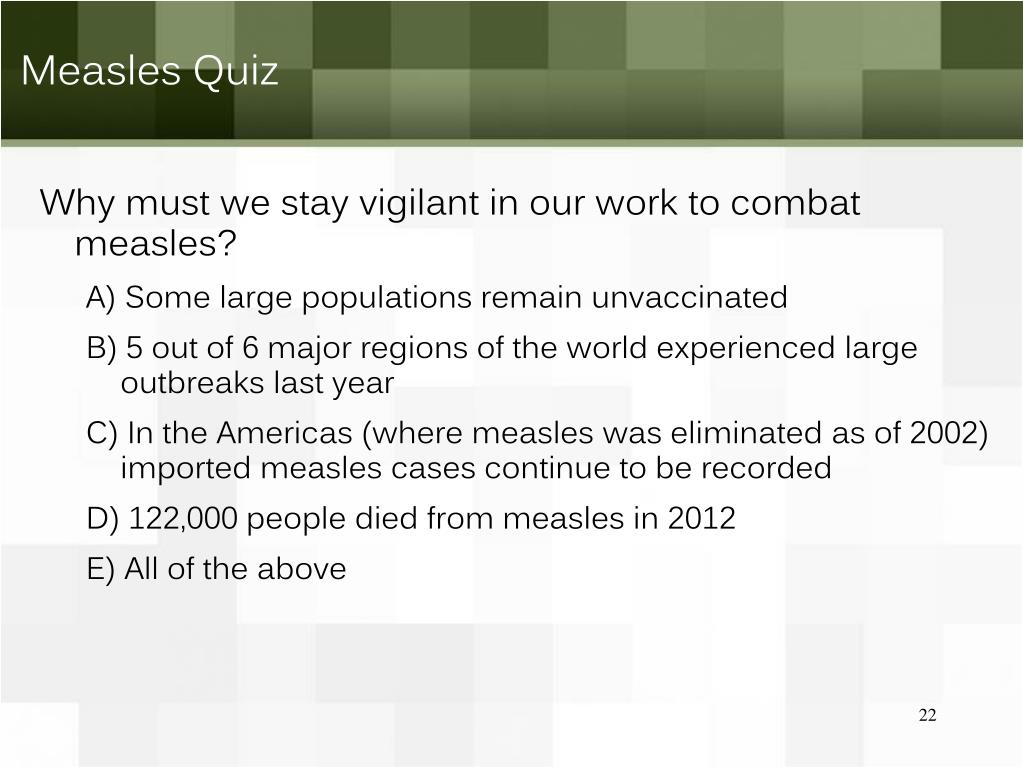 Measles Quiz

Why must we stay vigilant in our work to combat measles?

A) Some large populations remain unvaccinated

B) 5 out of 6 major regions of the world experienced large outbreaks last year

C) In the Americas (where measles was eliminated as of 2002) imported measles cases continue to be recorded

D) 122,000 people died from measles in 2012

E) All of the above

22